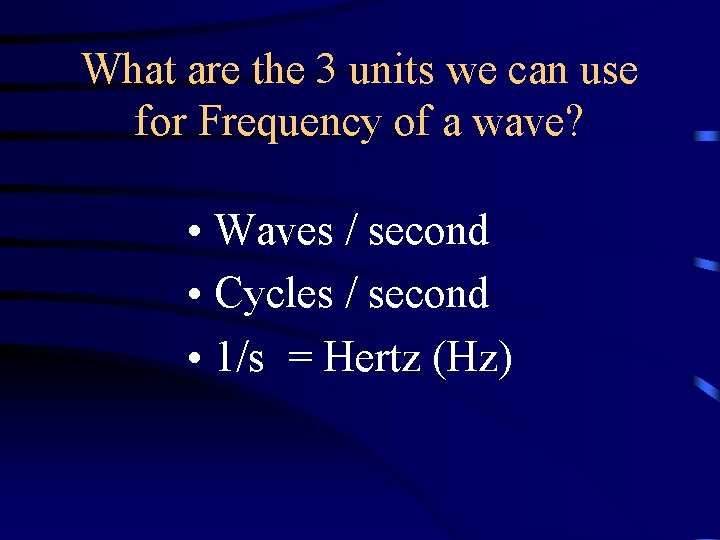 What are the 3 units we can use for Frequency of a wave?

• Waves / second
• Cycles / second
• 1/s = Hertz (Hz)